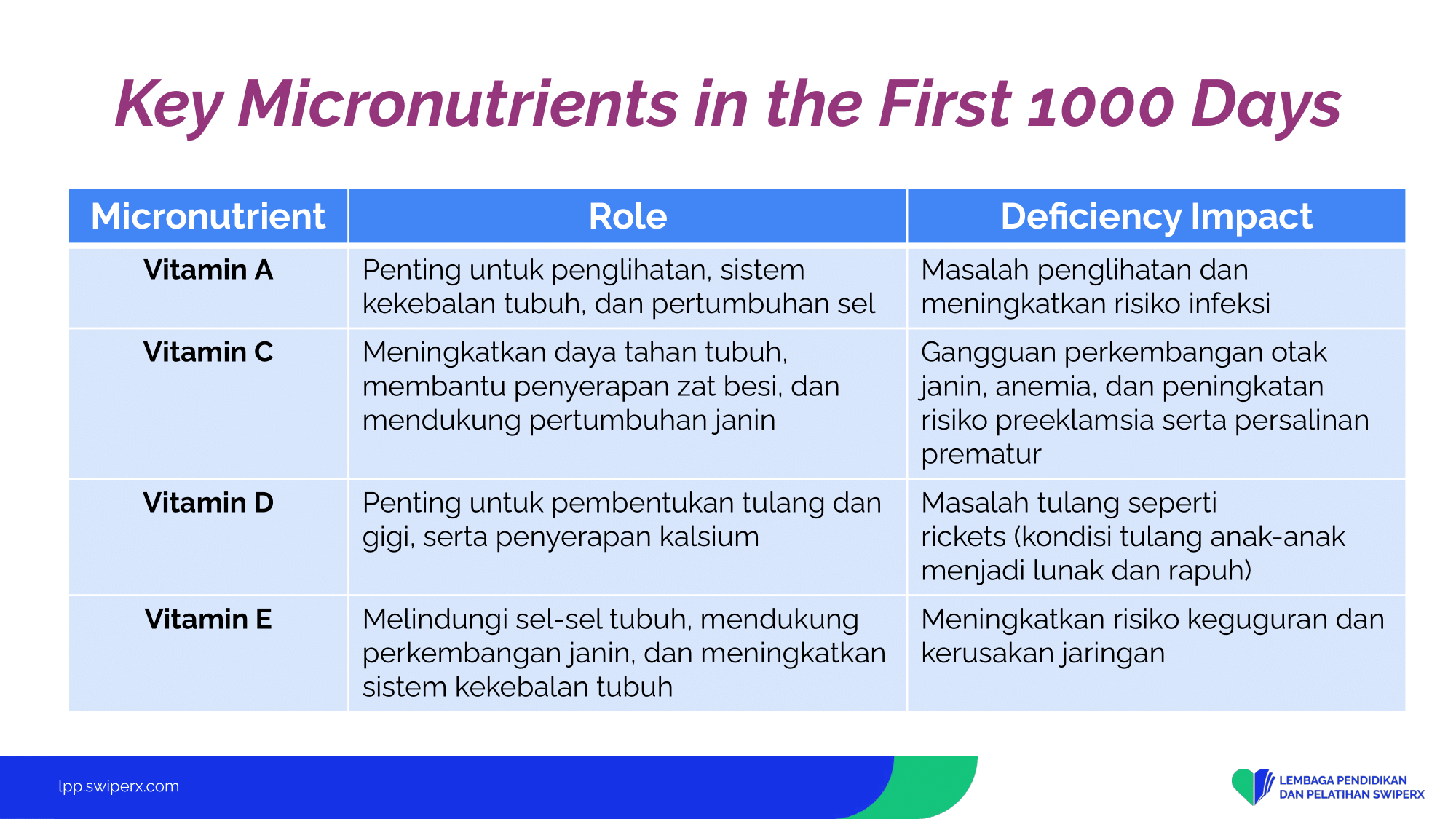 Key Micronutrients in the First 1000 Days

| Micronutrient | Role | Deficiency Impact |
|---|---|---|
| Vitamin A | Penting untuk penglihatan, sistem kekebalan tubuh, dan pertumbuhan sel | Masalah penglihatan dan meningkatkan risiko infeksi |
| Vitamin C | Meningkatkan daya tahan tubuh, membantu penyerapan zat besi, dan mendukung pertumbuhan janin | Gangguan perkembangan otak janin, anemia, dan peningkatan risiko preeklamsia serta persalinan prematur |
| Vitamin D | Penting untuk pembentukan tulang dan gigi, serta penyerapan kalsium | Masalah tulang seperti rickets (kondisi tulang anak-anak menjadi lunak dan rapuh) |
| Vitamin E | Melindungi sel-sel tubuh, mendukung perkembangan janin, dan meningkatkan sistem kekebalan tubuh | Meningkatkan risiko keguguran dan kerusakan jaringan |

lpp.swiperx.com

LEMBAGA PENDIDIKAN DAN PELATIHAN SWIPERX